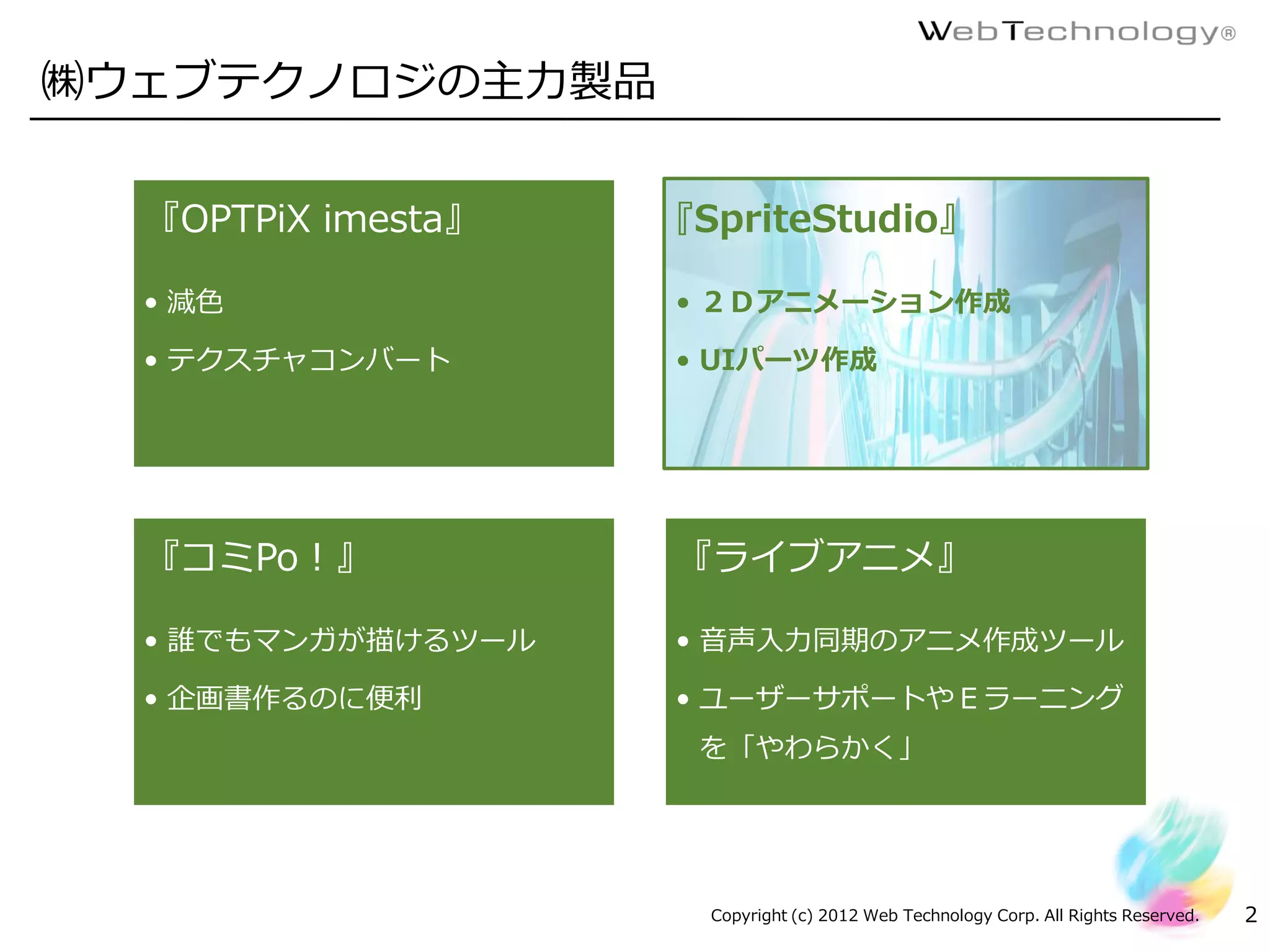 WebTechnology®

㈱ウェブテクノロジの主力製品

『OPTPiX imesta』

• 減色
• テクスチャコンバート

『SpriteStudio』

• ２Ｄアニメーション作成
• UIパーツ作成

『コミPo！』

• 誰でもマンガが描けるツール
• 企画書作るのに便利

『ライブアニメ』

• 音声入力同期のアニメ作成ツール
• ユーザーサポートやＥラーニングを「やわらかく」

Copyright (c) 2012 Web Technology Corp. All Rights Reserved.

2